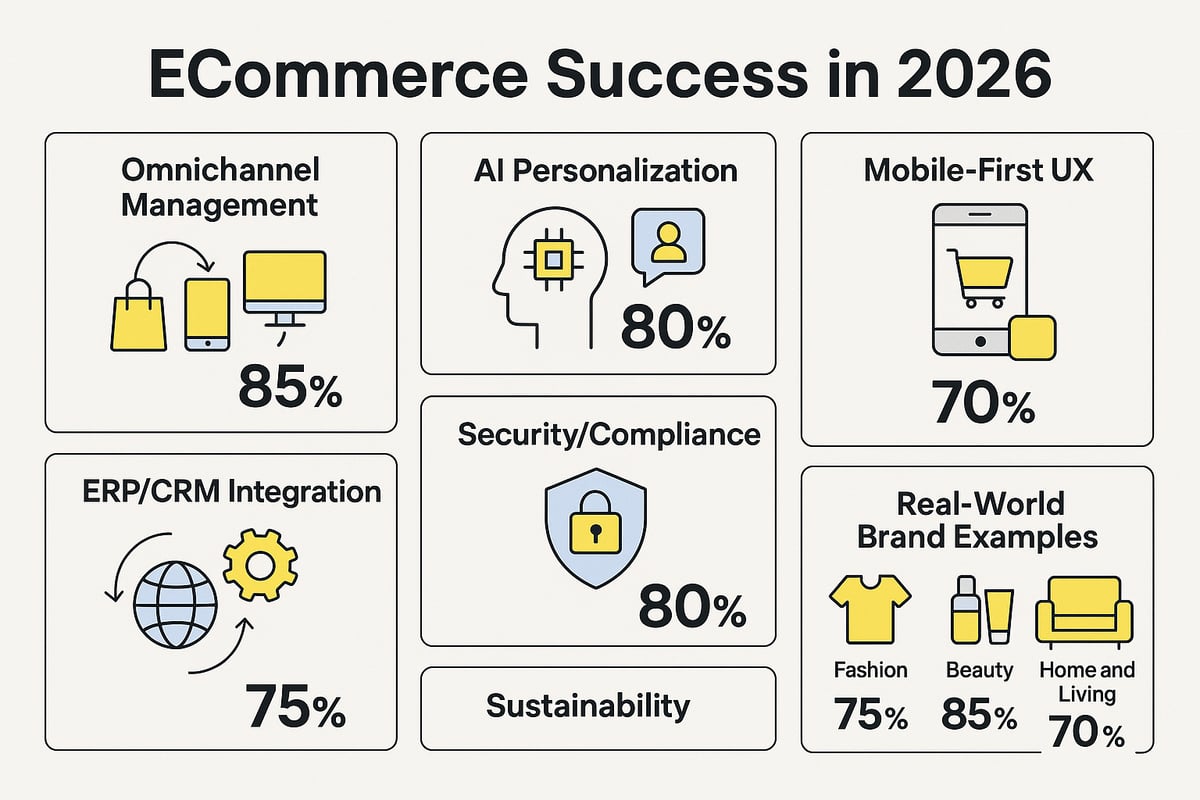 ECommerce Success in 2026

Omnichannel Management

85%

ERP/CRM Integration

75%

AI Personalization

80%

Security/Compliance

80%

Sustainability

Mobile-First UX

70%

Real-World Brand Examples

Fashion
75%

Beauty
85%

Home and Living
70%